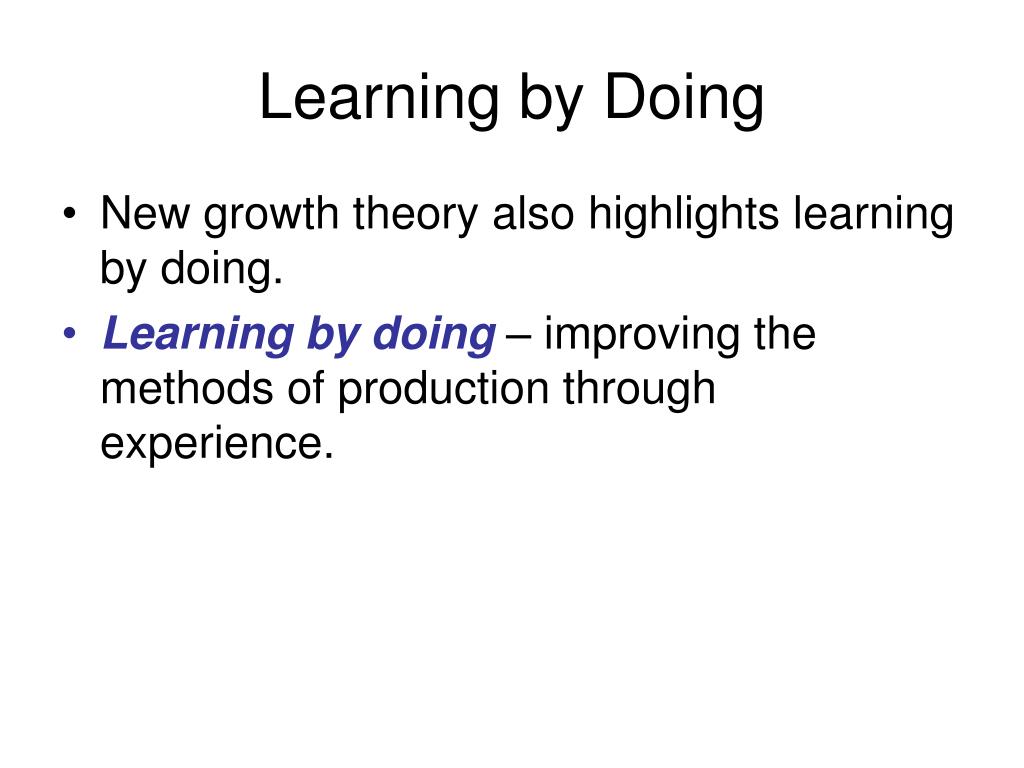 Learning by Doing

• New growth theory also highlights learning by doing.

• Learning by doing – improving the methods of production through experience.